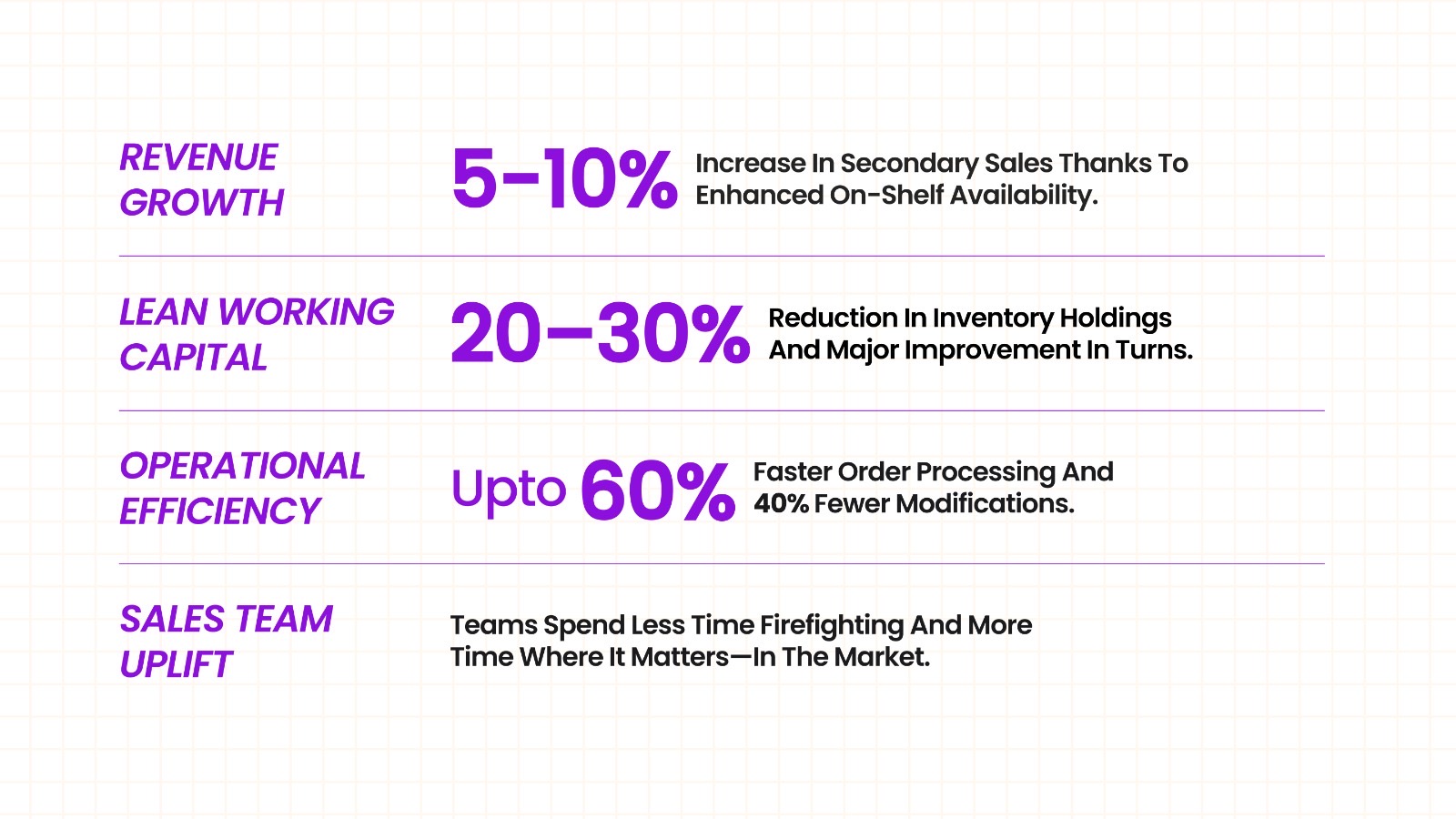 REVENUE GROWTH

5-10% Increase In Secondary Sales Thanks To Enhanced On-Shelf Availability.

LEAN WORKING CAPITAL

20–30% Reduction In Inventory Holdings And Major Improvement In Turns.

OPERATIONAL EFFICIENCY

Upto 60% Faster Order Processing And 40% Fewer Modifications.

SALES TEAM UPLIFT

Teams Spend Less Time Firefighting And More Time Where It Matters—In The Market.